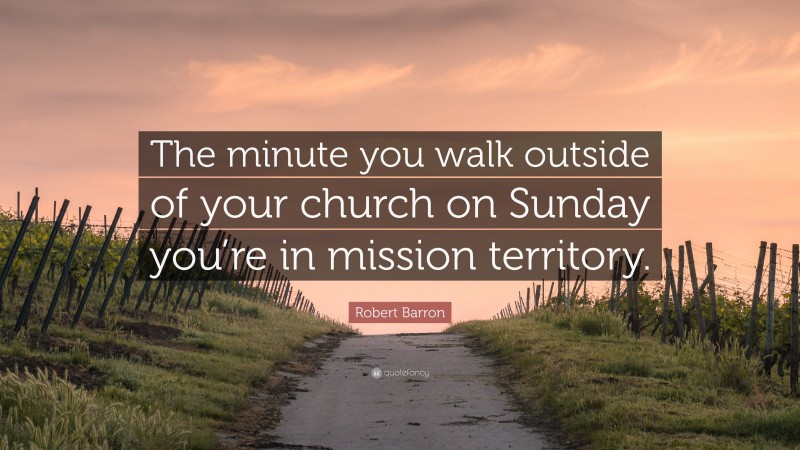 The minute you walk outside of your church on Sunday you're in mission territory.

Robert Barron

quotefancy